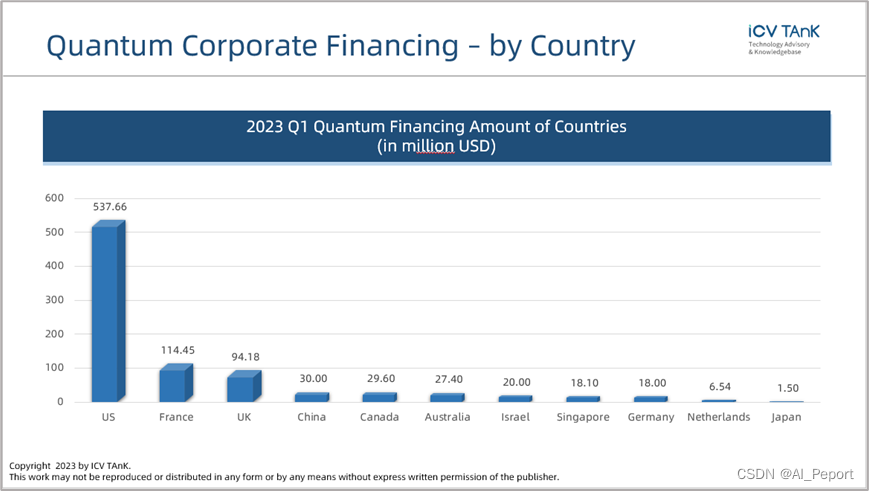 Quantum Corporate Financing – by Country

iCV TAnK
Technology Advisory
& Knowledgebase

2023 Q1 Quantum Financing Amount of Countries
(in million USD)

600
500
400
300
200
100
0

537.66
114.45
94.18
30.00
29.60
27.40
20.00
18.10
18.00
6.54
1.50

US
France
UK
China
Canada
Australia
Israel
Singapore
Germany
Netherlands
Japan

Copyright 2023 by ICV TAnK.
This work may not be reproduced or distributed in any form or by any means without express written permission of the publisher.

CSDN @AI_Peport